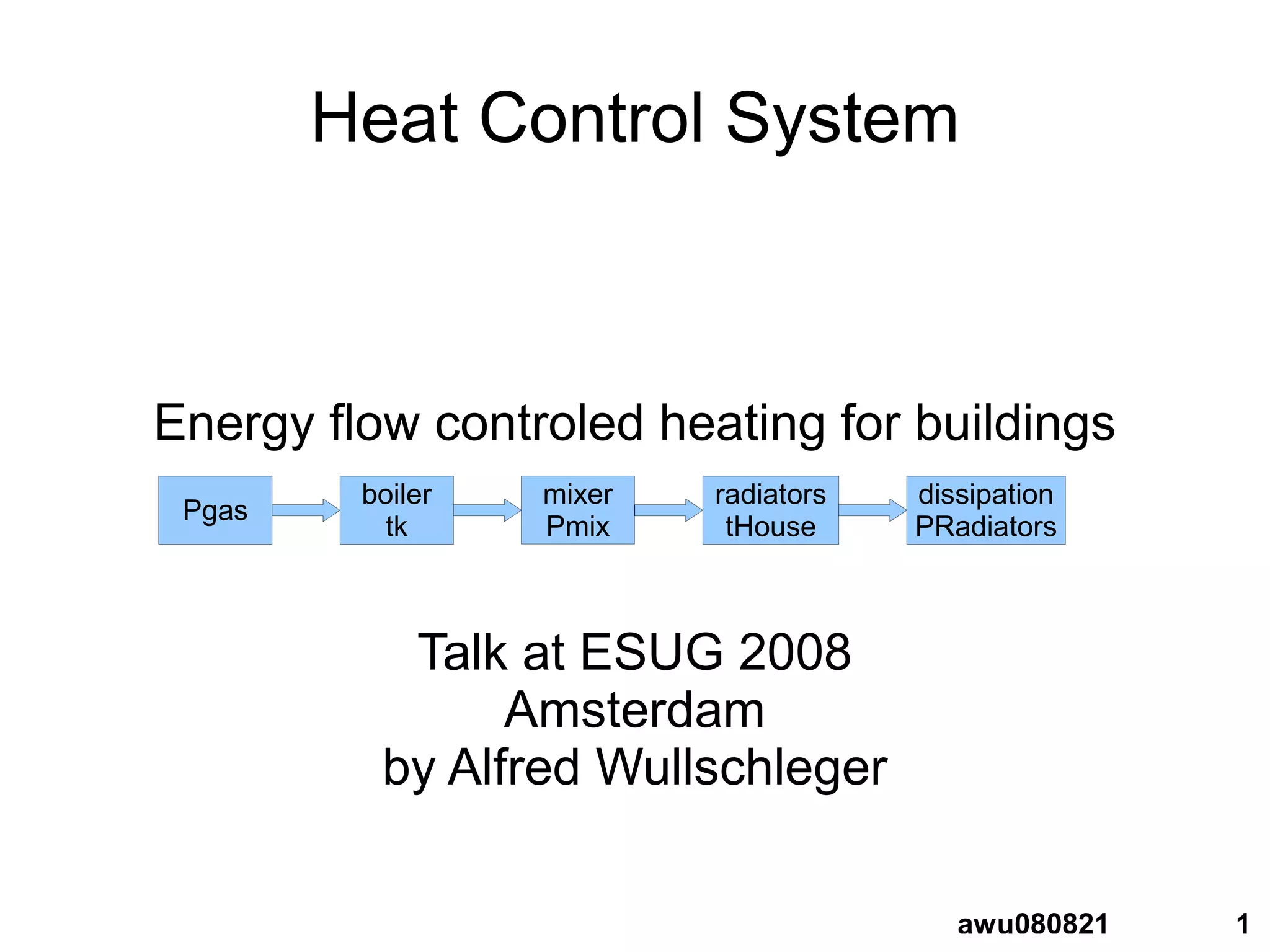 Heat Control System

Energy flow controled heating for buildings

Pgas

boiler
tk

mixer
Pmix

radiators
tHouse

dissipation
PRadiators

Talk at ESUG 2008
Amsterdam
by Alfred Wullschleger

awu080821 1